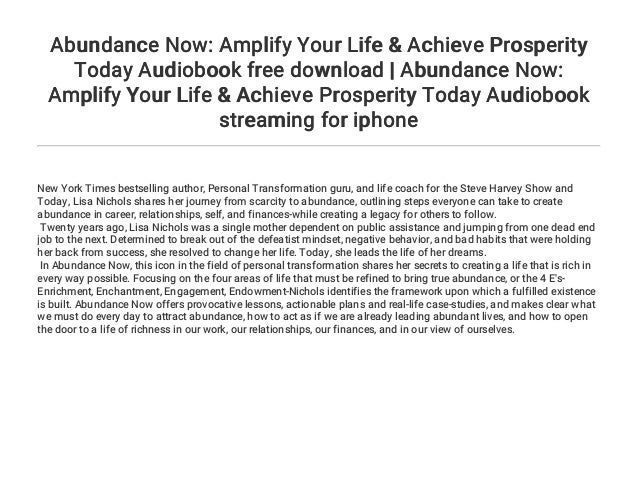 Abundance Now: Amplify Your Life & Achieve Prosperity Today Audiobook free download | Abundance Now: Amplify Your Life & Achieve Prosperity Today Audiobook streaming for iphone

New York Times bestselling author, Personal Transformation guru, and life coach for the Steve Harvey Show and Today, Lisa Nichols shares her journey from scarcity to abundance, outlining steps everyone can take to create abundance in career, relationships, self, and finances-while creating a legacy for others to follow.
Twenty years ago, Lisa Nichols was a single mother dependent on public assistance and jumping from one dead end job to the next. Determined to break out of the defeatist mindset, negative behavior, and bad habits that were holding her back from success, she resolved to change her life. Today, she leads the life of her dreams.
In Abundance Now, this icon in the field of personal transformation shares her secrets to creating a life that is rich in every way possible. Focusing on the four areas of life that must be refined to bring true abundance, or the 4 E's-Enrichment, Enchantment, Engagement, Endowment-Nichols identifies the framework upon which a fulfilled existence is built. Abundance Now offers provocative lessons, actionable plans and real-life case-studies, and makes clear what we must do every day to attract abundance, how to act as if we are already leading abundant lives, and how to open the door to a life of richness in our work, our relationships, our finances, and in our view of ourselves.